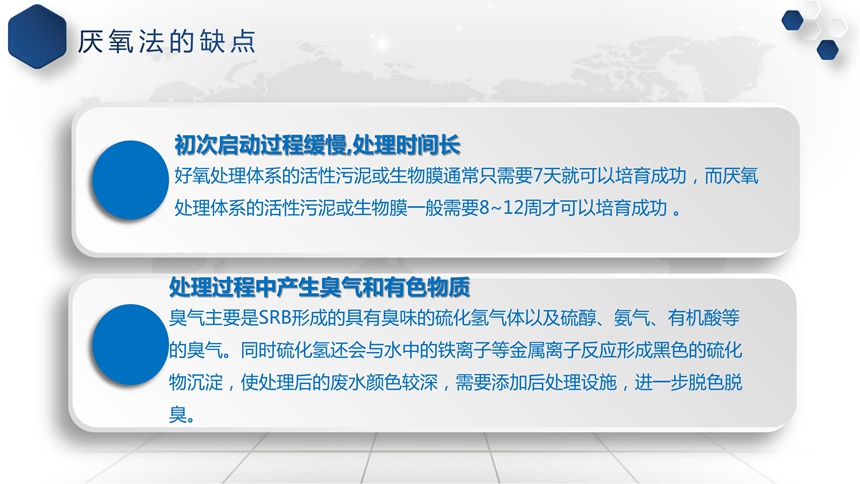 厌氧法的缺点

初次启动过程缓慢,处理时间长

好氧处理体系的活性污泥或生物膜通常只需要7天就可以培育成功，而厌氧处理体系的活性污泥或生物膜一般需要8~12周才可以培育成功 。

处理过程中产生臭气和有色物质

臭气主要是SRB形成的具有臭味的硫化氢气体以及硫醇、氨气、有机酸等的臭气。同时硫化氢还会与水中的铁离子等金属离子反应形成黑色的硫化物沉淀，使处理后的废水颜色较深，需要添加后处理设施，进一步脱色脱臭。